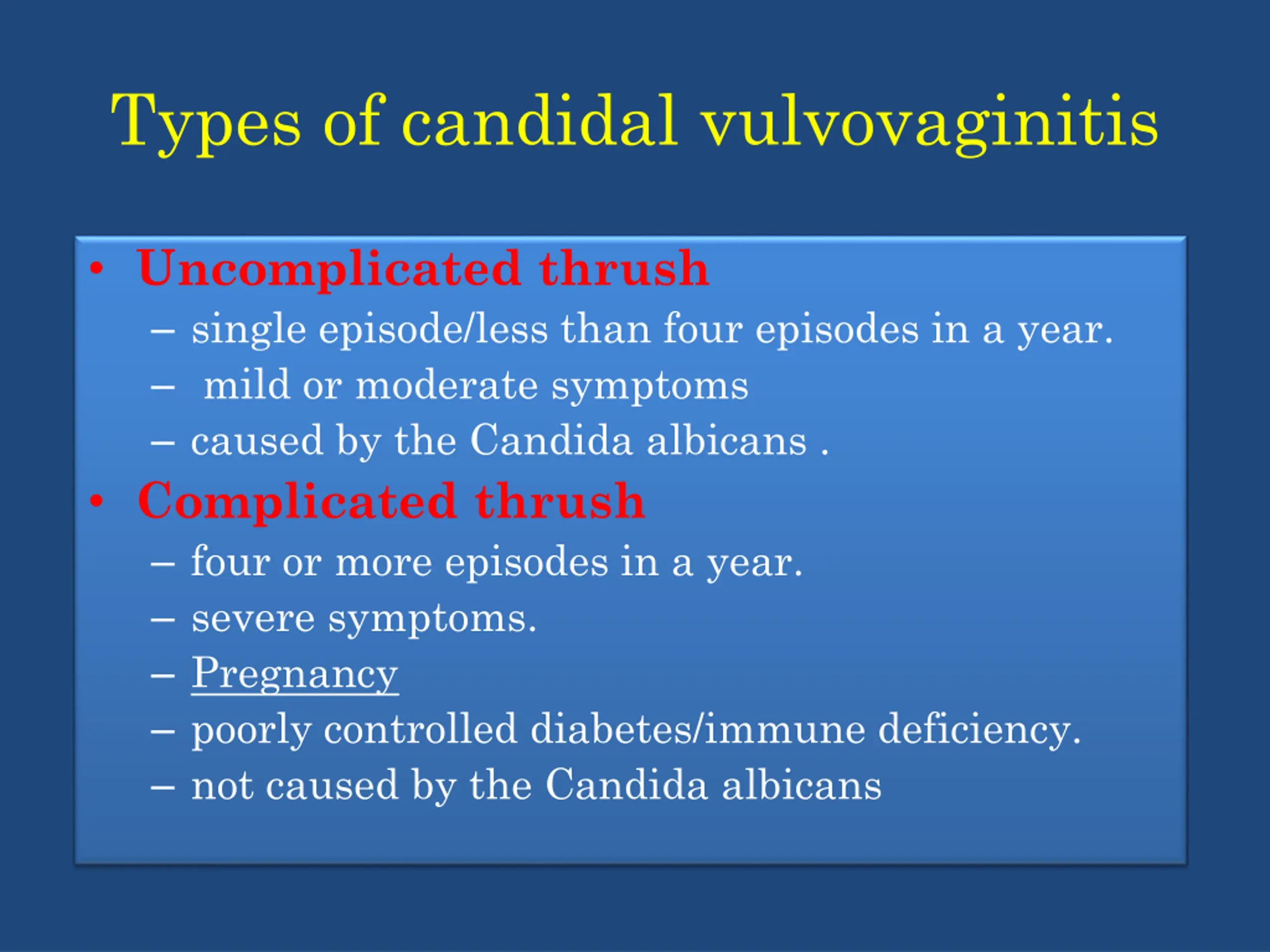 Types of candidal vulvovaginitis

• Uncomplicated thrush
– single episode/less than four episodes in a year.
– mild or moderate symptoms
– caused by the Candida albicans .

• Complicated thrush
– four or more episodes in a year.
– severe symptoms.
– Pregnancy
– poorly controlled diabetes/immune deficiency.
– not caused by the Candida albicans